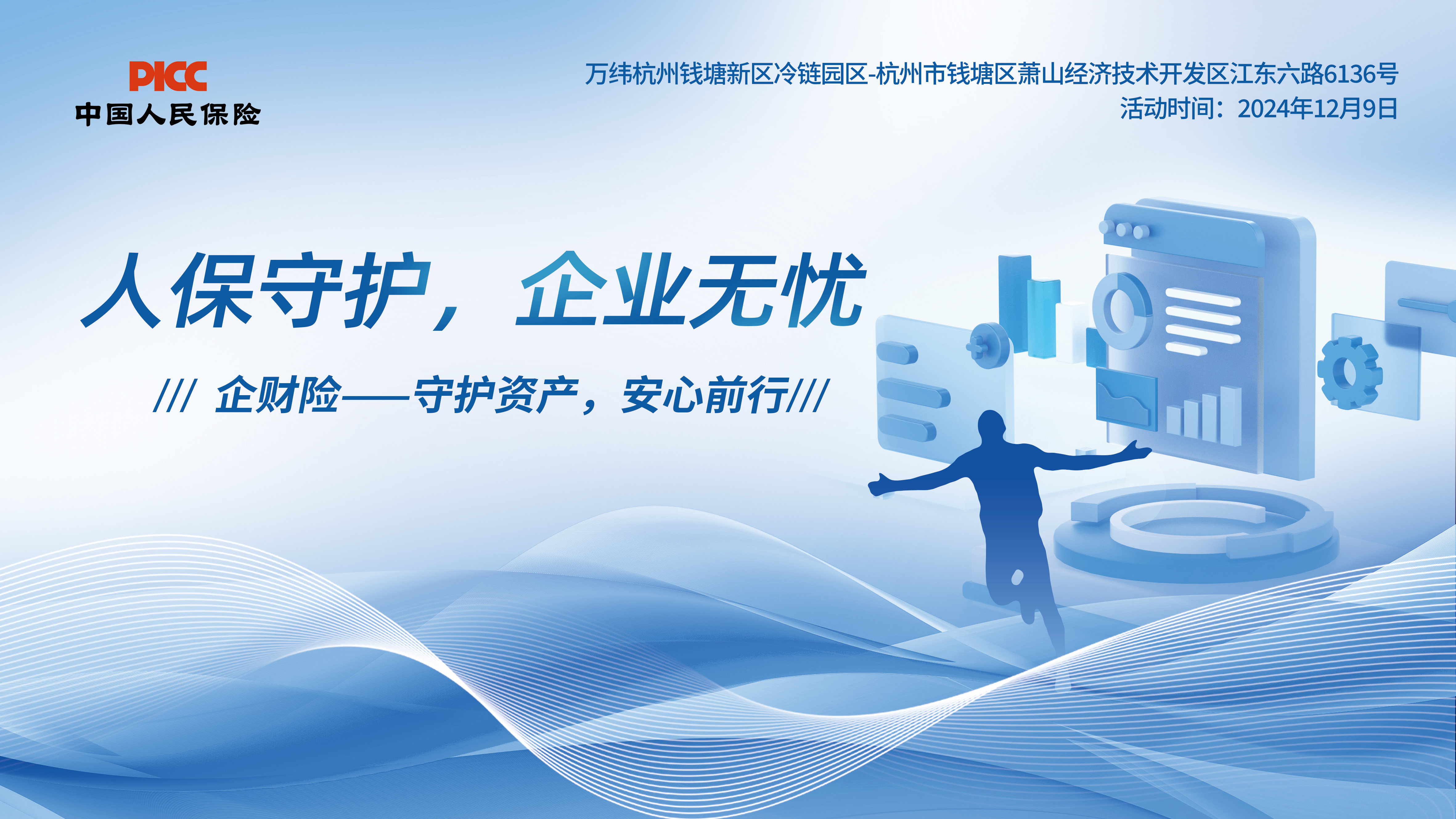 PICC
中国人民保险

万纬杭州钱塘新区冷链园区-杭州市钱塘区萧山经济技术开发区江东六路6136号
活动时间：2024年12月9日

人保守护，企业无忧

/// 企财险——守护资产，安心前行///